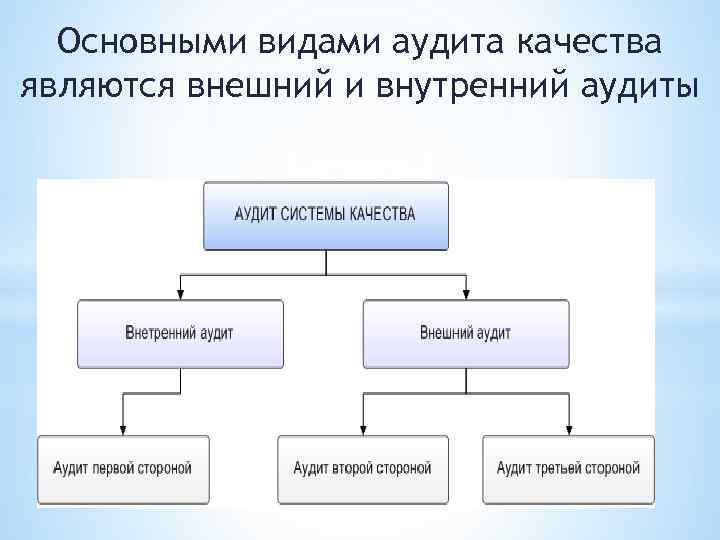 Основными видами аудита качества являются внешний и внутренний аудиты

АУДИТ СИСТЕМЫ КАЧЕСТВА

Внетренний аудит

Внешний аудит

Аудит первой стороной

Аудит второй стороной

Аудит третьей стороной